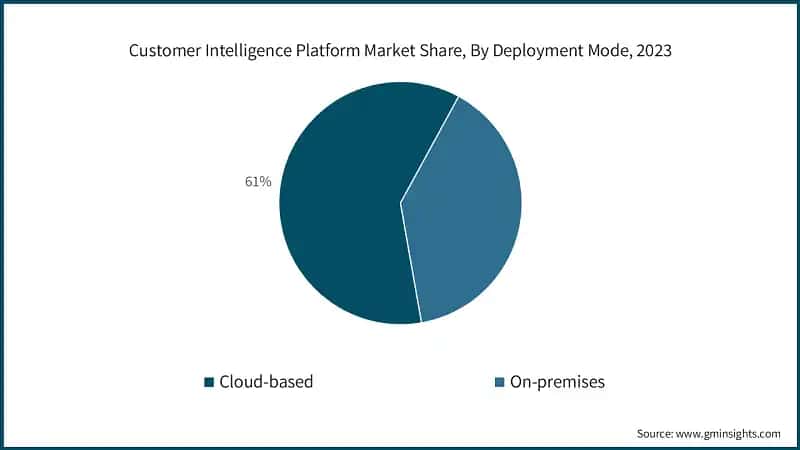 Customer Intelligence Platform Market Share, By Deployment Mode, 2023

61%

Cloud-based

On-premises

Source: www.gminsights.com